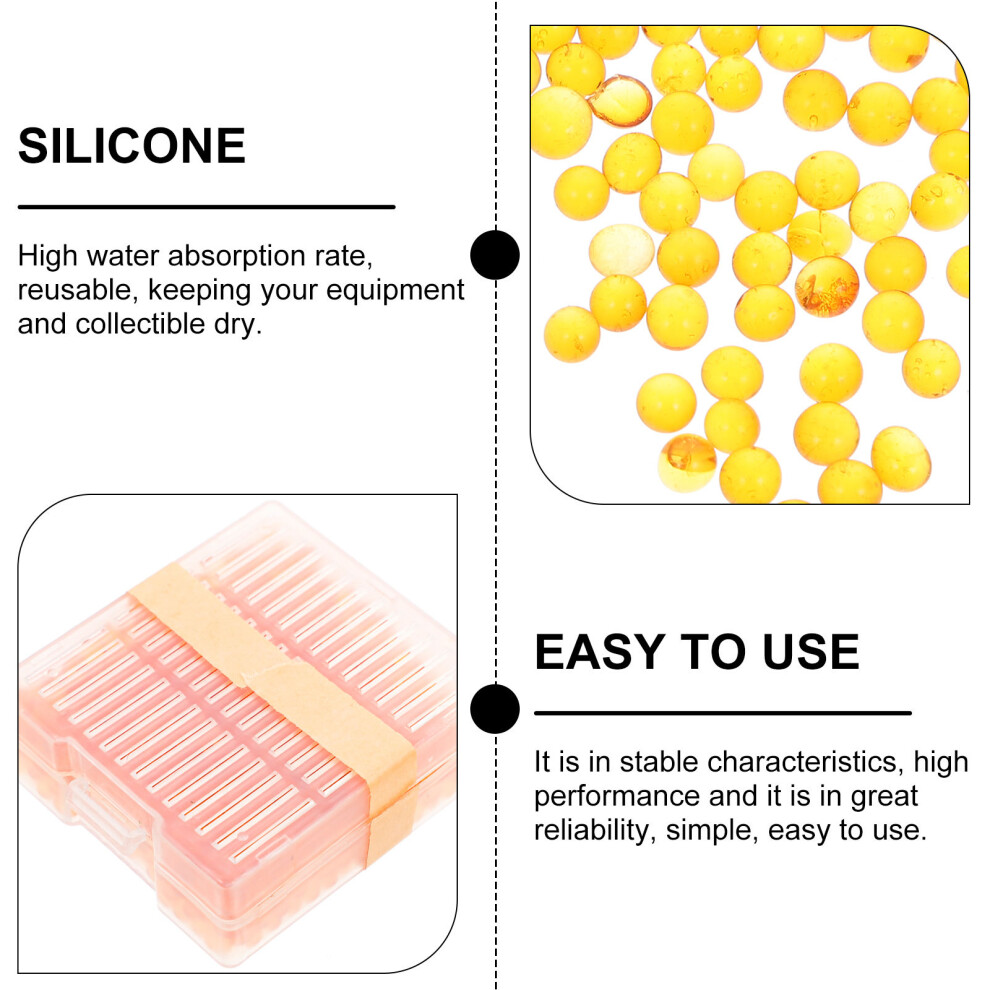 SILICONE

High water absorption rate, reusable, keeping your equipment and collectible dry.

EASY TO USE

It is in stable characteristics, high performance and it is in great reliability, simple, easy to use.